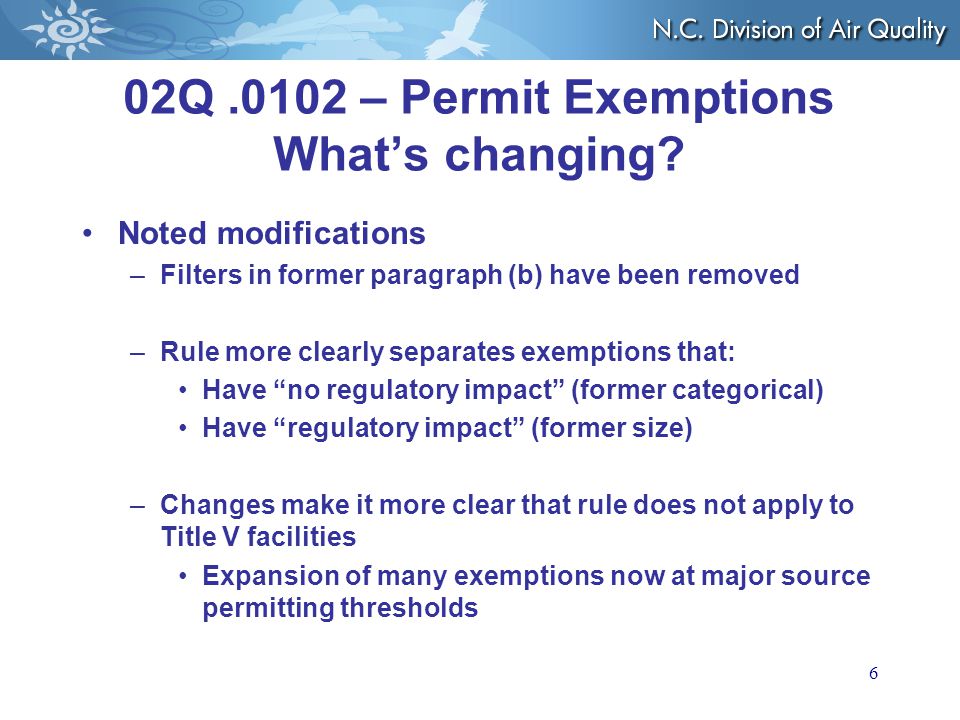 N.C. Division of Air Quality

02Q .0102 – Permit Exemptions
What's changing?

• Noted modifications
– Filters in former paragraph (b) have been removed

– Rule more clearly separates exemptions that:
• Have "no regulatory impact" (former categorical)
• Have "regulatory impact" (former size)

– Changes make it more clear that rule does not apply to Title V facilities
• Expansion of many exemptions now at major source permitting thresholds

6